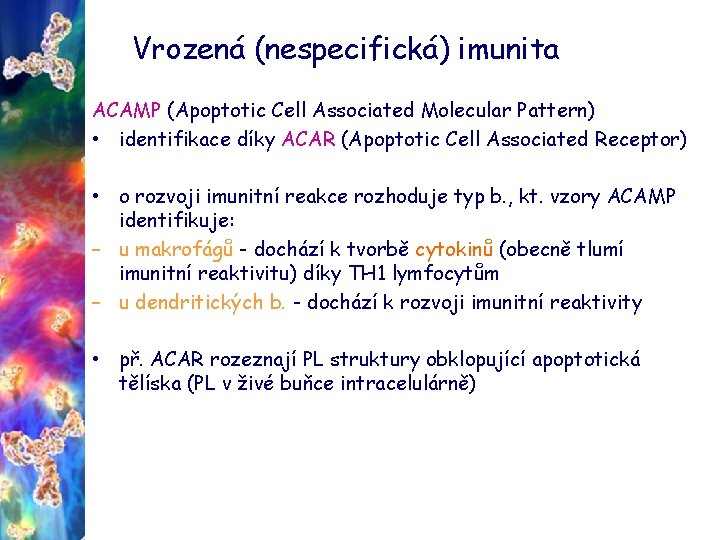 Vrozená (nespecifická) imunita

ACAMP (Apoptotic Cell Associated Molecular Pattern)

• identifikace díky ACAR (Apoptotic Cell Associated Receptor)

• o rozvoji imunitní reakce rozhoduje typ b., kt. vzory ACAMP identifikuje:

– u makrofágů - dochází k tvorbě cytokinů (obecně tlumí imunitní reaktivitu) díky TH1 lymfocytům

– u dendritických b. - dochází k rozvoji imunitní reaktivity

• př. ACAR rozeznají PL struktury obklopující apoptotická tělíska (PL v živé buňce intracelulárně)